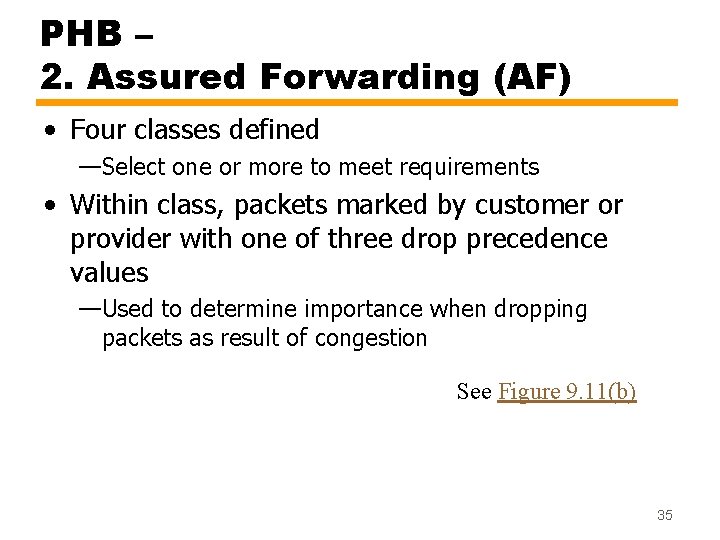 PHB –
2. Assured Forwarding (AF)

• Four classes defined
—Select one or more to meet requirements
• Within class, packets marked by customer or provider with one of three drop precedence values
—Used to determine importance when dropping packets as result of congestion

See Figure 9.11(b)

35